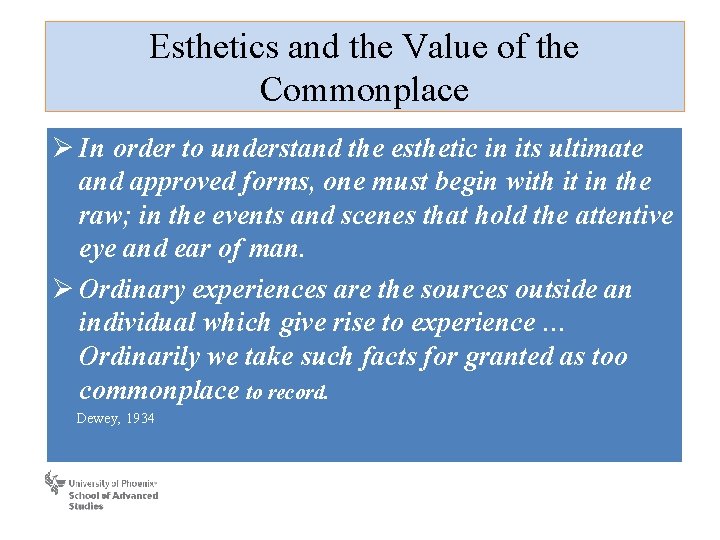 Esthetics and the Value of the Commonplace

➢ In order to understand the esthetic in its ultimate and approved forms, one must begin with it in the raw; in the events and scenes that hold the attentive eye and ear of man.

➢ Ordinary experiences are the sources outside an individual which give rise to experience … Ordinarily we take such facts for granted as too commonplace to record.

Dewey, 1934

University of Phoenix
School of Advanced Studies